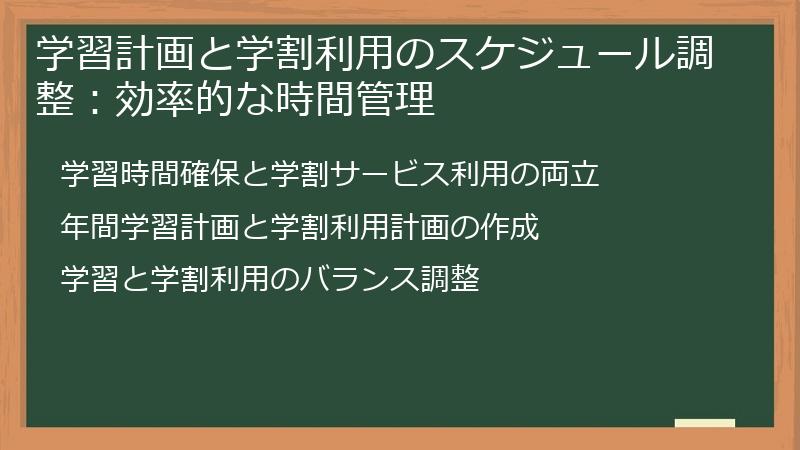 学習計画と学割利用のスケジュール調整：効率的な時間管理

学習時間確保と学割サービス利用の両立

年間学習計画と学割利用計画の作成

学習と学割利用のバランス調整